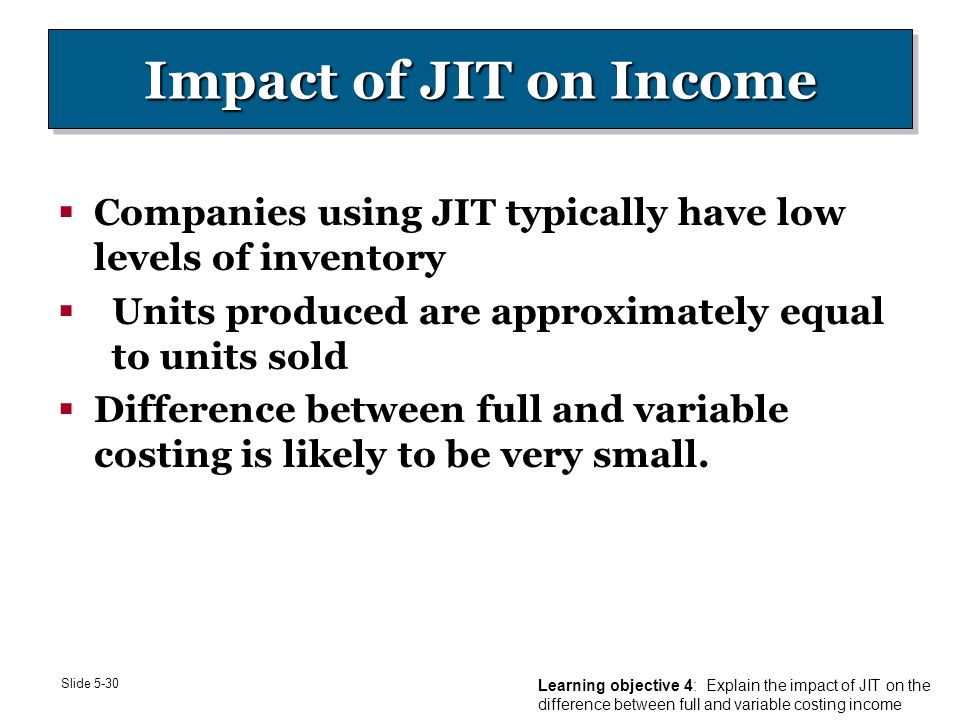 Impact of JIT on Income

▪ Companies using JIT typically have low levels of inventory
▪ Units produced are approximately equal to units sold
▪ Difference between full and variable costing is likely to be very small.

Slide 5-30

Learning objective 4: Explain the impact of JIT on the difference between full and variable costing income